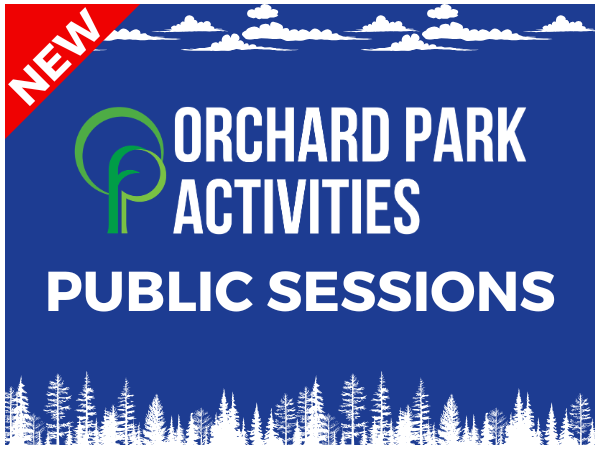 NEW

ORCHARD PARK
ACTIVITIES

PUBLIC SESSIONS